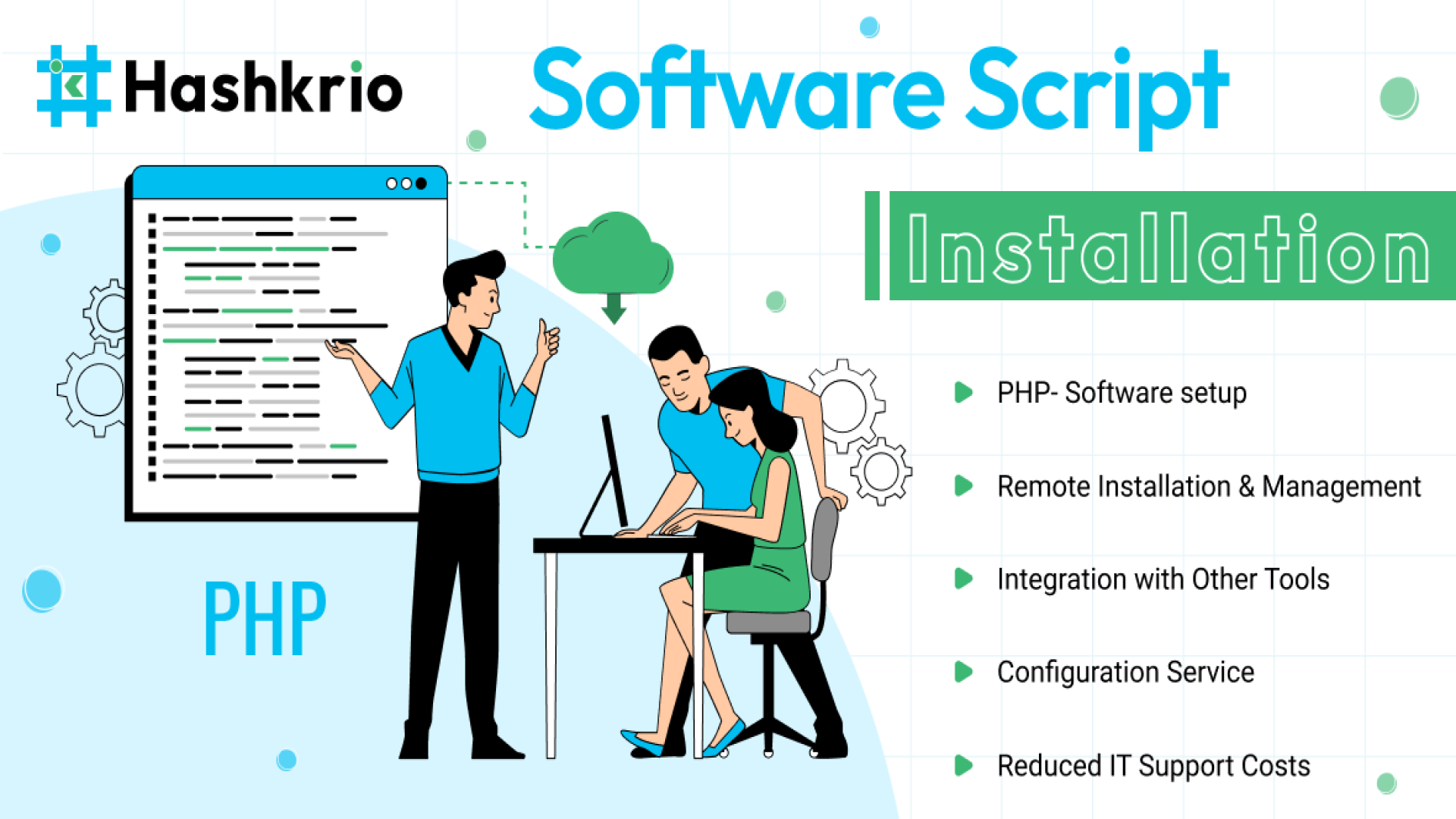 Hashkrio

Software Script

Installation

PHP

PHP- Software setup

Remote Installation & Management

Integration with Other Tools

Configuration Service

Reduced IT Support Costs